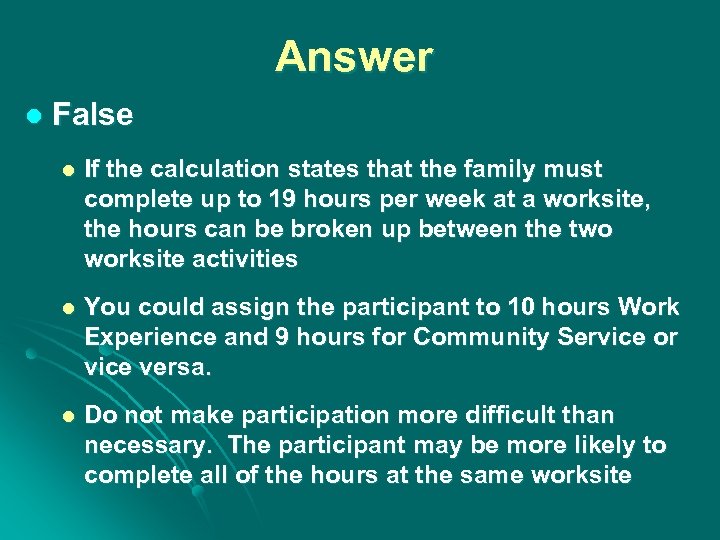 Answer

- False
  - If the calculation states that the family must complete up to 19 hours per week at a worksite, the hours can be broken up between the two worksite activities
  - You could assign the participant to 10 hours Work Experience and 9 hours for Community Service or vice versa.
  - Do not make participation more difficult than necessary. The participant may be more likely to complete all of the hours at the same worksite